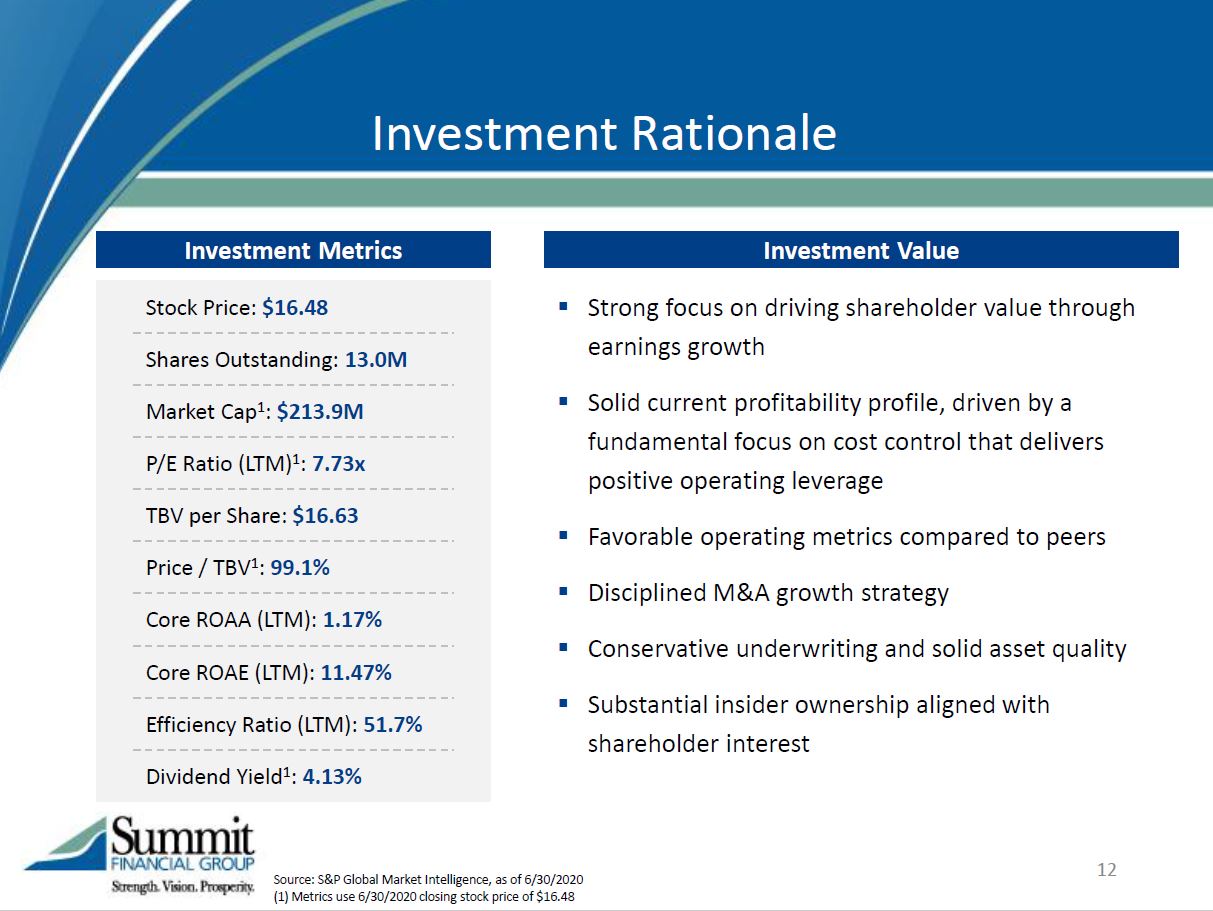 Investment Rationale

Investment Metrics

Stock Price: $16.48

Shares Outstanding: 13.0M

Market Cap$^1$: $213.9M

P/E Ratio (LTM)$^1$: 7.73x

TBV per Share: $16.63

Price / TBV$^1$: 99.1%

Core ROAA (LTM): 1.17%

Core ROAE (LTM): 11.47%

Efficiency Ratio (LTM): 51.7%

Dividend Yield$^1$: 4.13%

Investment Value

▪ Strong focus on driving shareholder value through earnings growth

▪ Solid current profitability profile, driven by a fundamental focus on cost control that delivers positive operating leverage

▪ Favorable operating metrics compared to peers

▪ Disciplined M&A growth strategy

▪ Conservative underwriting and solid asset quality

▪ Substantial insider ownership aligned with shareholder interest

Summit FINANCIAL GROUP Strength. Vision. Prosperity.

Source: S&P Global Market Intelligence, as of 6/30/2020
(1) Metrics use 6/30/2020 closing stock price of $16.48

12